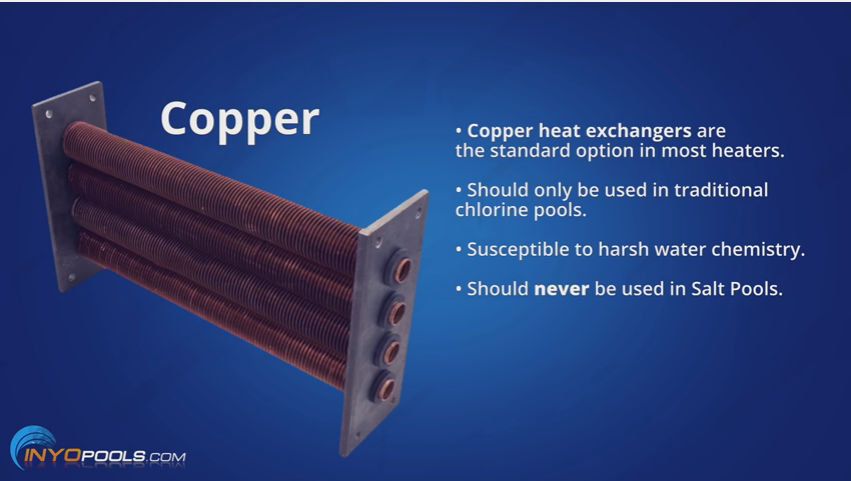 Copper

• Copper heat exchangers are the standard option in most heaters.

• Should only be used in traditional chlorine pools.

• Susceptible to harsh water chemistry.

• Should never be used in Salt Pools.

INYOPOOLS.COM